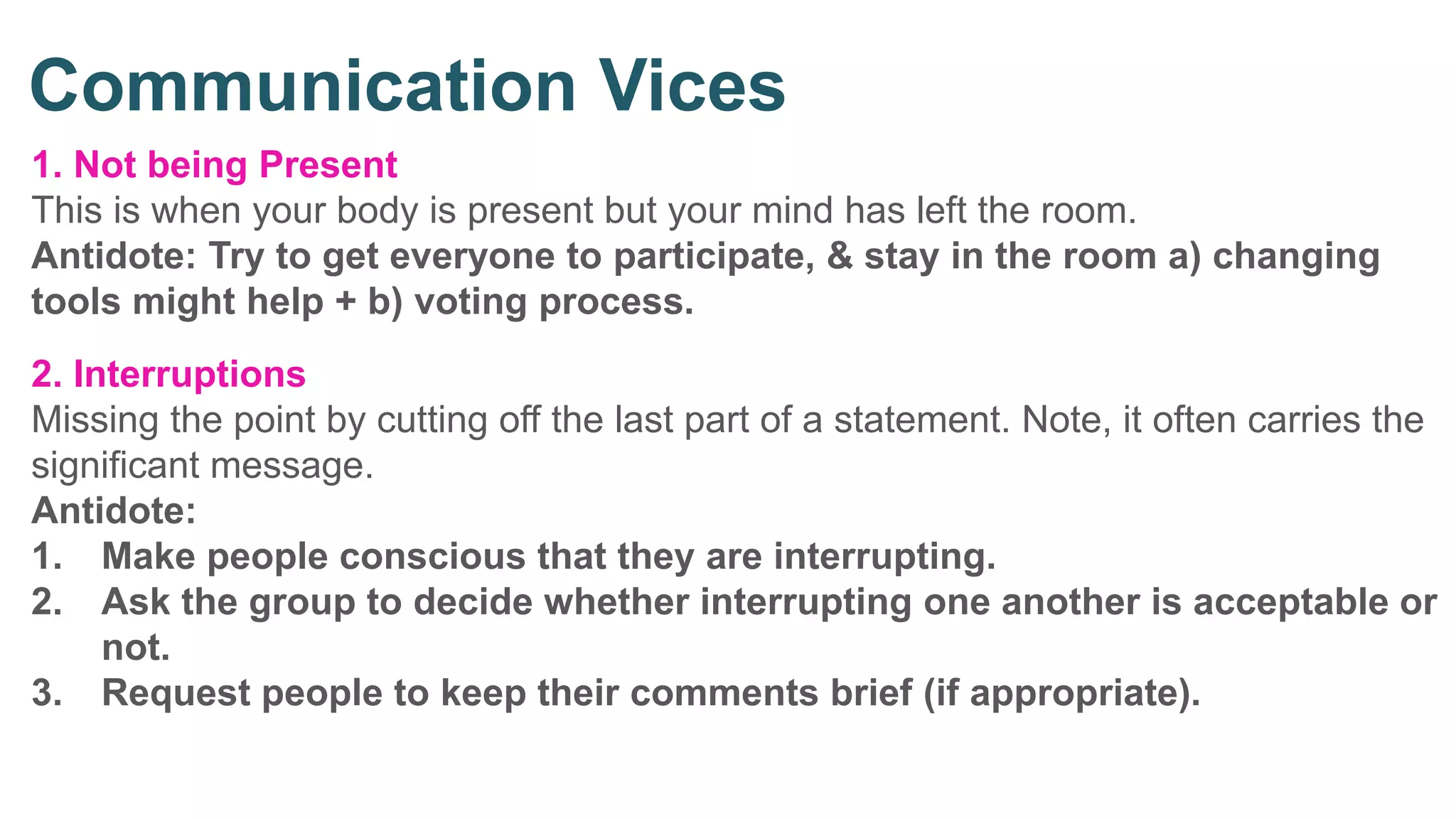 Communication Vices

1. Not being Present
This is when your body is present but your mind has left the room.
Antidote: Try to get everyone to participate, & stay in the room a) changing tools might help + b) voting process.

2. Interruptions
Missing the point by cutting off the last part of a statement. Note, it often carries the significant message.
Antidote:
1. Make people conscious that they are interrupting.
2. Ask the group to decide whether interrupting one another is acceptable or not.
3. Request people to keep their comments brief (if appropriate).